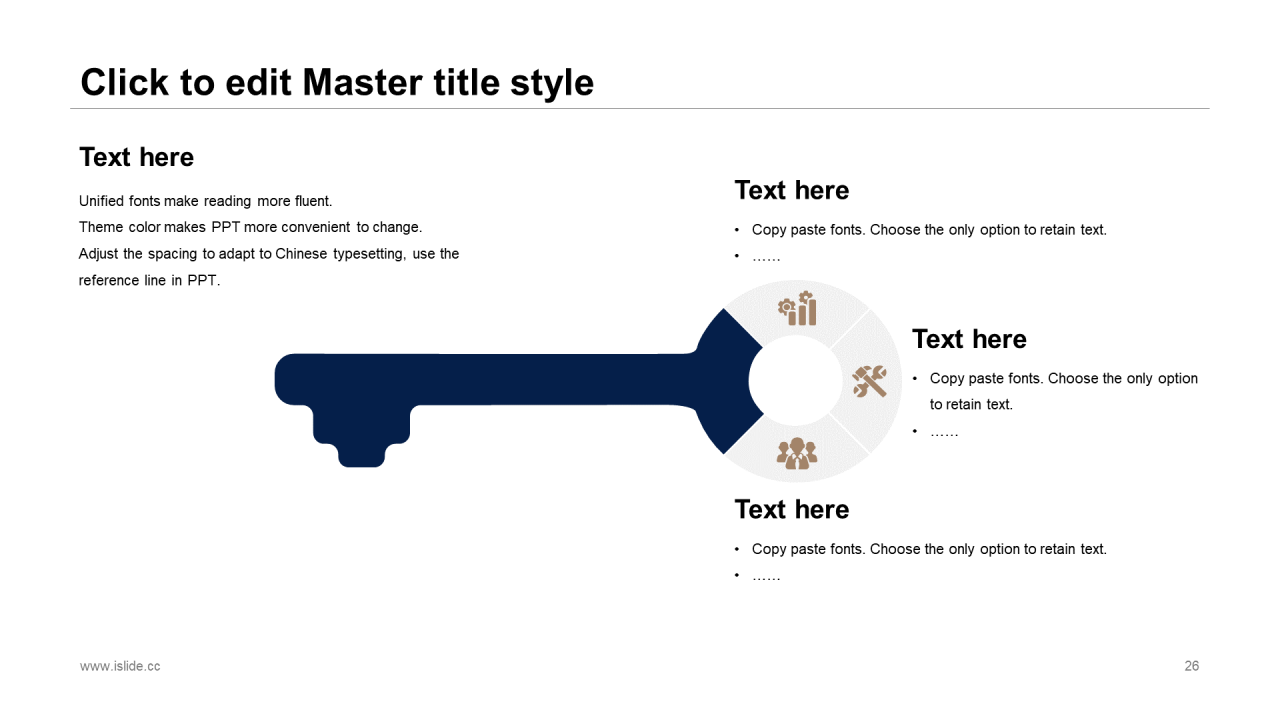 Click to edit Master title style

Text here

Unified fonts make reading more fluent.
Theme color makes PPT more convenient to change.
Adjust the spacing to adapt to Chinese typesetting, use the reference line in PPT.

Text here

• Copy paste fonts. Choose the only option to retain text.
• ……

Text here

• Copy paste fonts. Choose the only option to retain text.
• ……

Text here

• Copy paste fonts. Choose the only option to retain text.
• ……

www.islide.cc

26